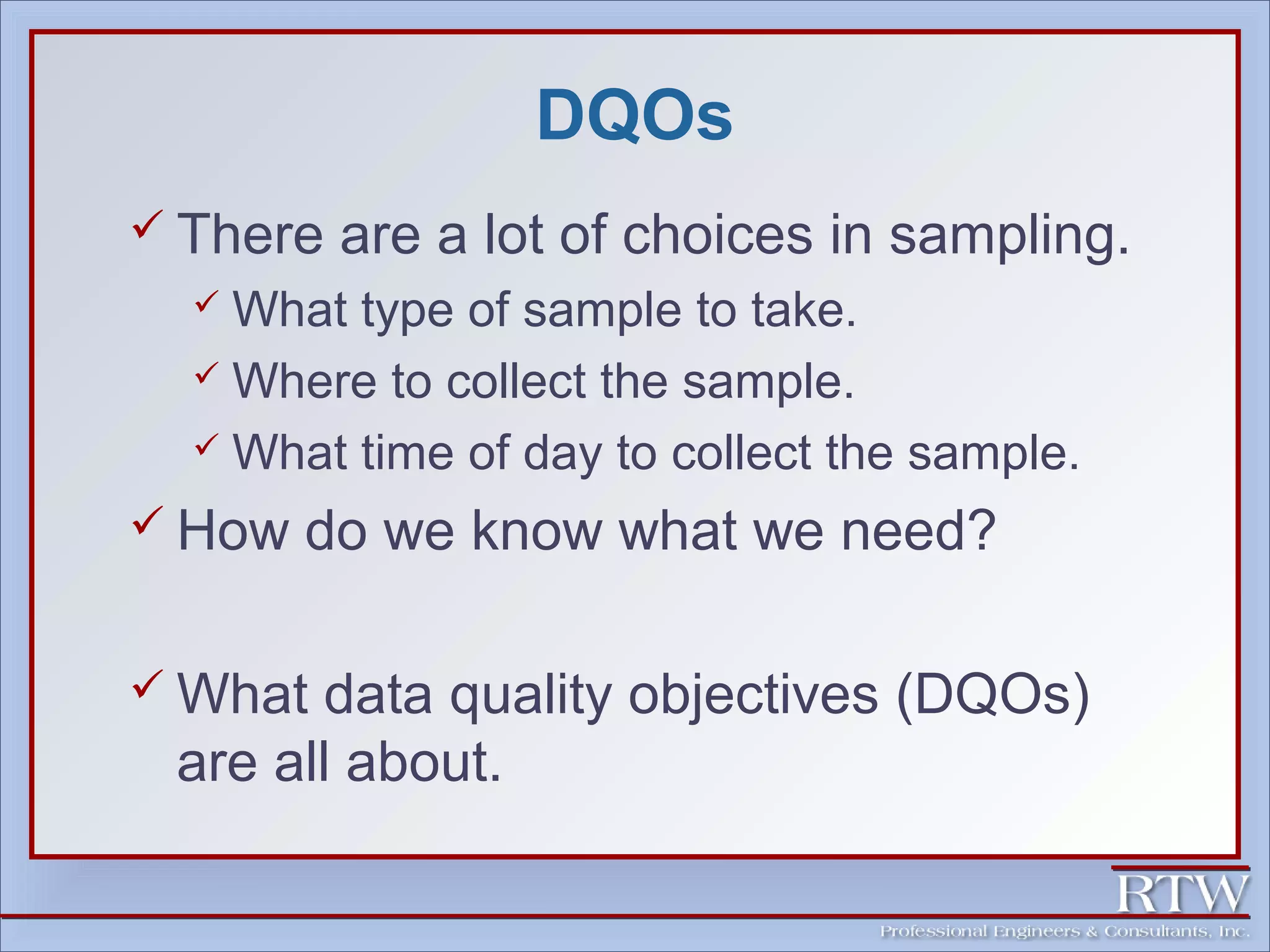 DQOs

✓ There are a lot of choices in sampling.
✓ What type of sample to take.
✓ Where to collect the sample.
✓ What time of day to collect the sample.
✓ How do we know what we need?

✓ What data quality objectives (DQOs) are all about.

RTW
Professional Engineers & Consultants, Inc.